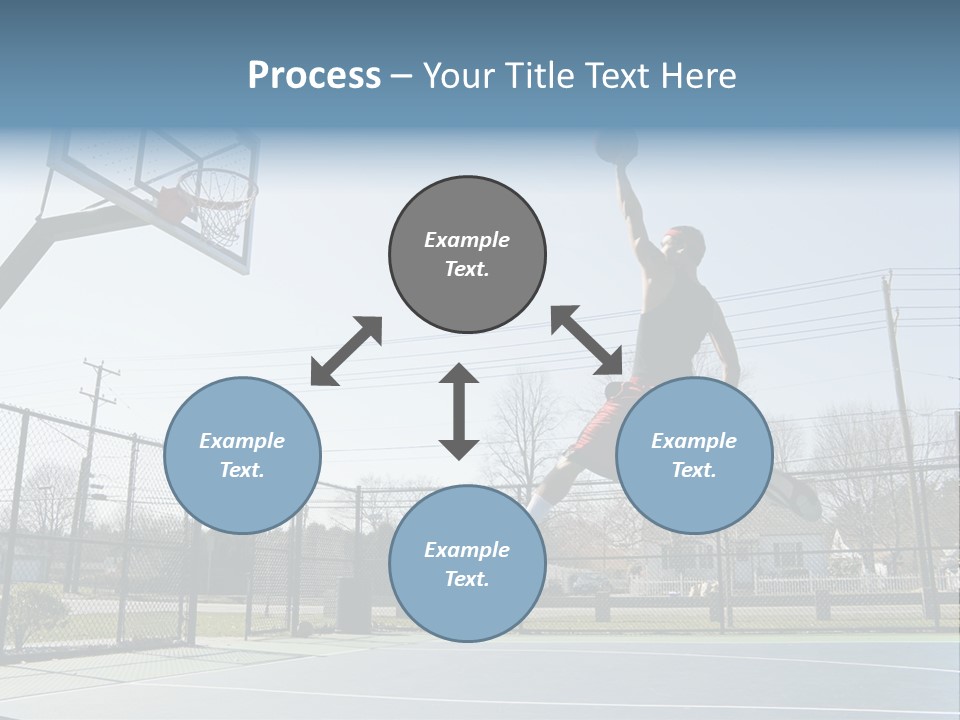 Process – Your Title Text Here

Example Text.

Example Text.

Example Text.

Example Text.